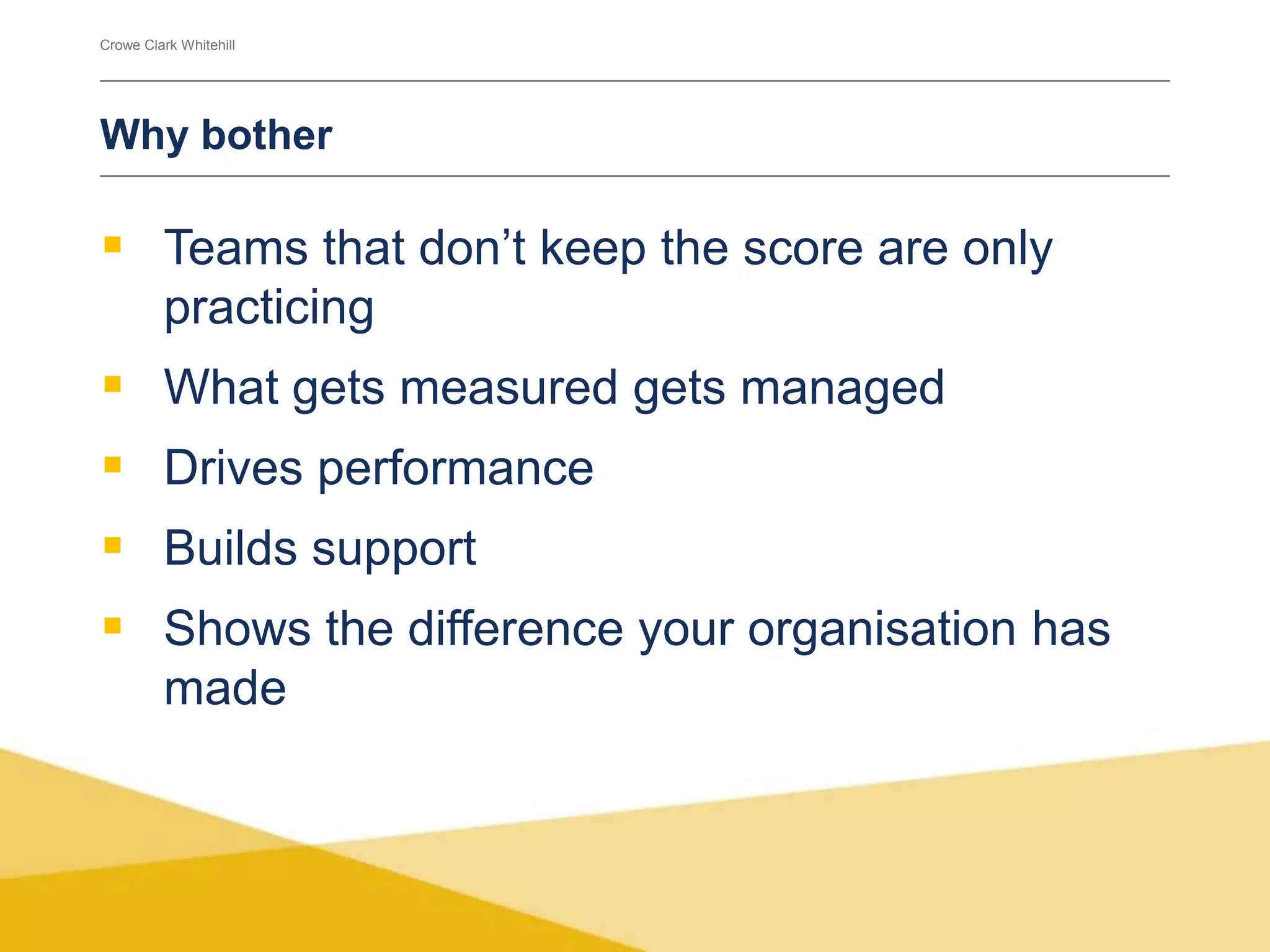 Crowe Clark Whitehill

Why bother

▪ Teams that don’t keep the score are only practicing

▪ What gets measured gets managed

▪ Drives performance

▪ Builds support

▪ Shows the difference your organisation has made